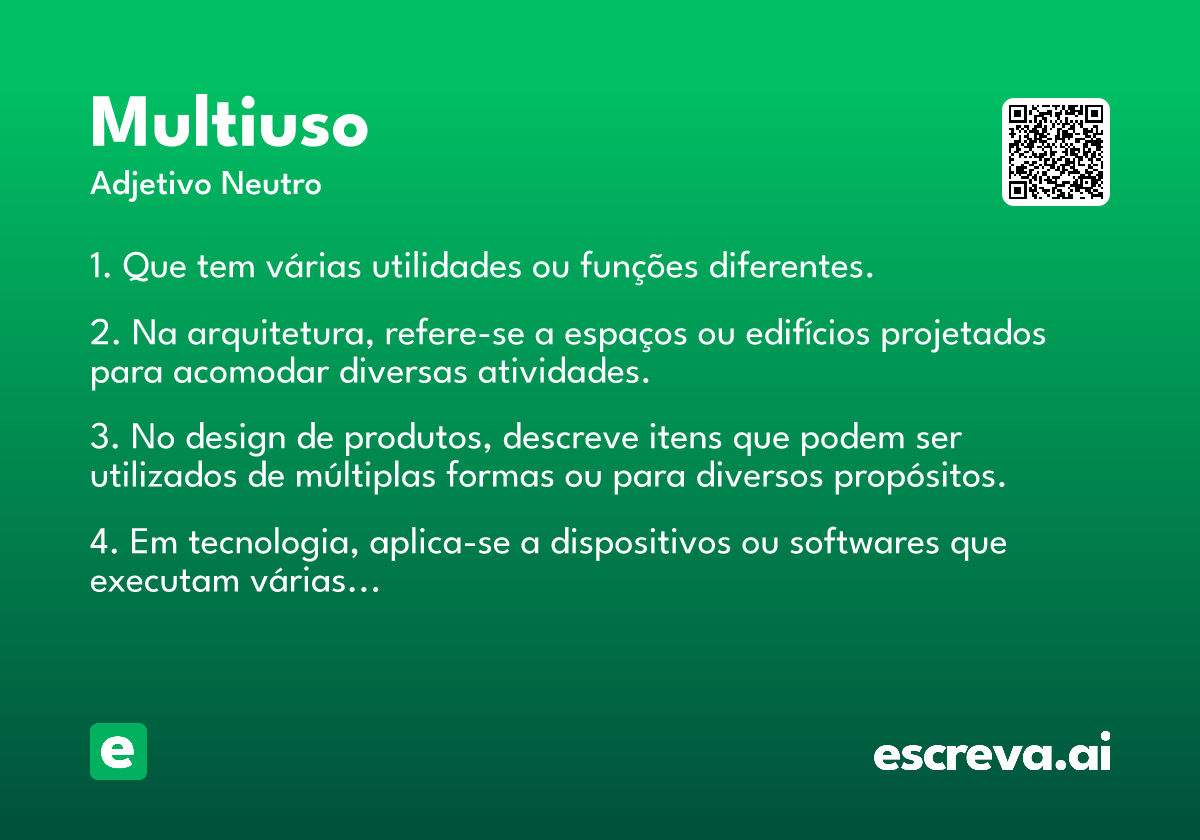 Multiuso
Adjetivo Neutro

1. Que tem várias utilidades ou funções diferentes.

2. Na arquitetura, refere-se a espaços ou edifícios projetados para acomodar diversas atividades.

3. No design de produtos, descreve itens que podem ser utilizados de múltiplas formas ou para diversos propósitos.

4. Em tecnologia, aplica-se a dispositivos ou softwares que executam várias...

e

escreva.ai